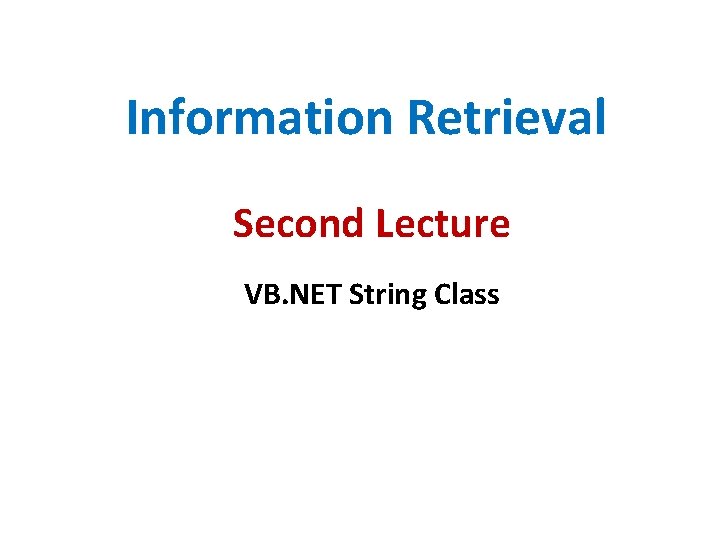 Information Retrieval

Second Lecture

VB.NET String Class